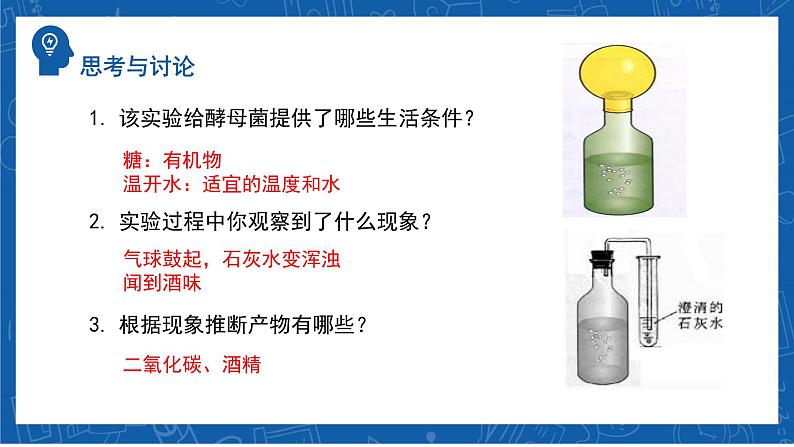 思考与讨论

1. 该实验给酵母菌提供了哪些生活条件？

糖：有机物
温开水：适宜的温度和水

2. 实验过程中你观察到了什么现象？

气球鼓起，石灰水变浑浊
闻到酒味

3. 根据现象推断产物有哪些？

二氧化碳、酒精

澄清的石灰水